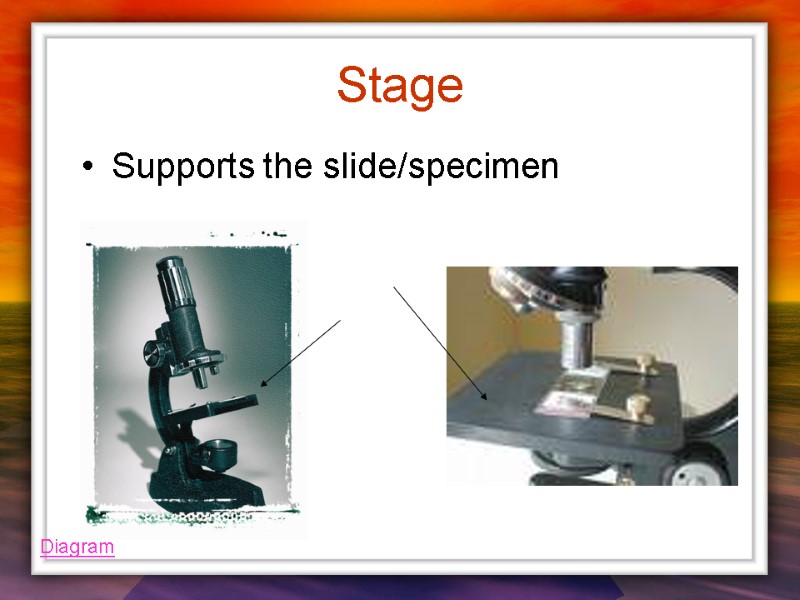 Stage

• Supports the slide/specimen

Diagram